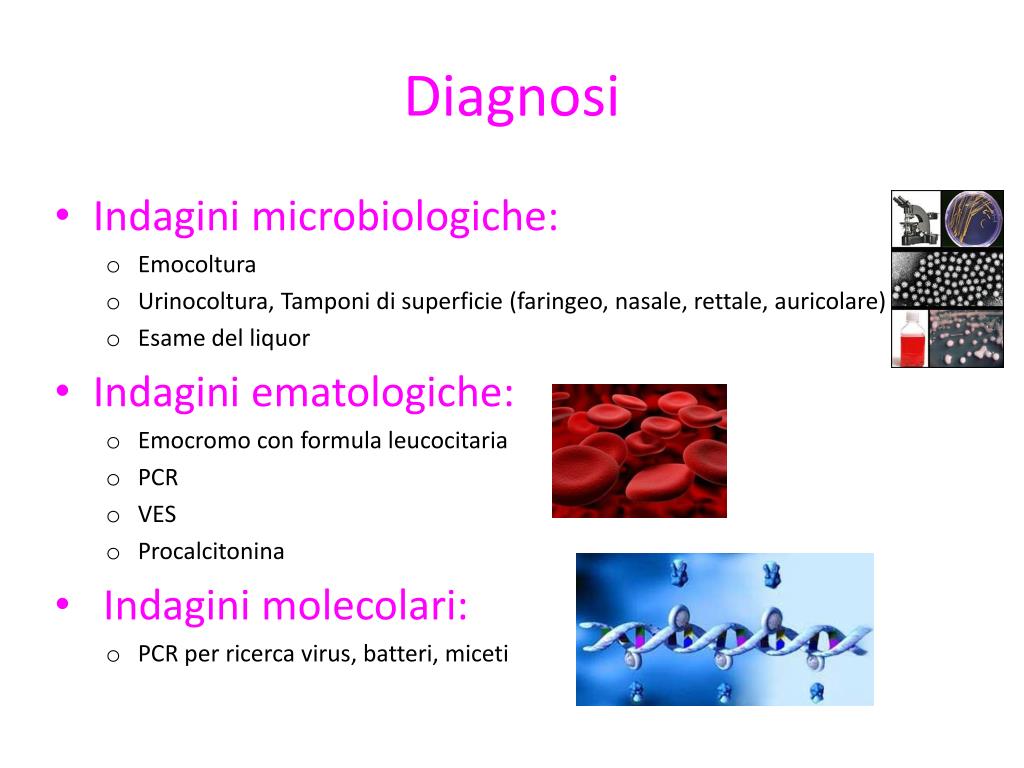 Diagnosi

• Indagini microbiologiche:
  o Emocoltura
  o Urinocoltura, Tamponi di superficie (faringeo, nasale, rettale, auricolare)
  o Esame del liquor

• Indagini ematologiche:
  o Emocromo con formula leucocitaria
  o PCR
  o VES
  o Procalcitonina

• Indagini molecolari:
  o PCR per ricerca virus, batteri, miceti